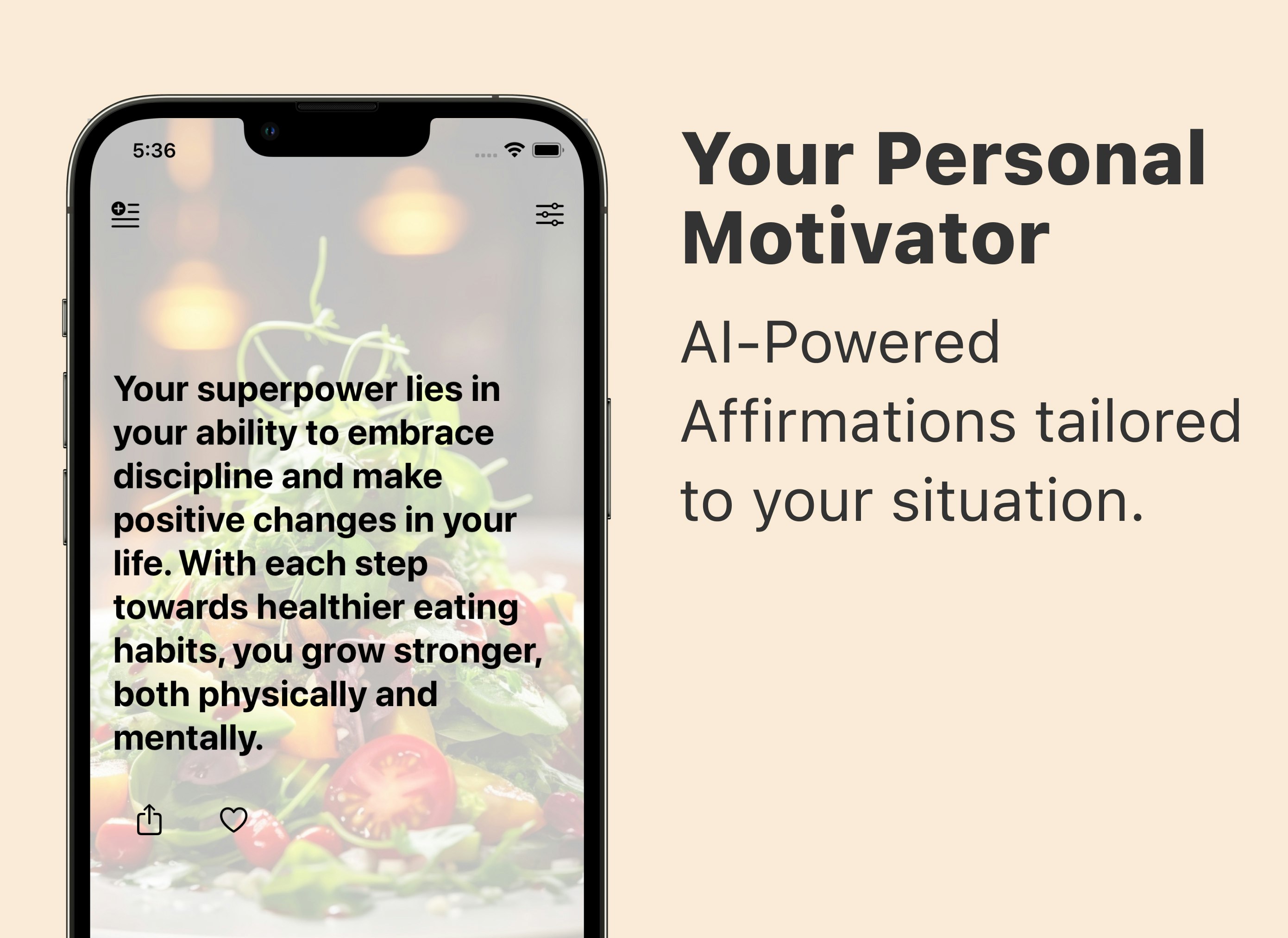 5:36

Your superpower lies in your ability to embrace discipline and make positive changes in your life. With each step towards healthier eating habits, you grow stronger, both physically and mentally.

Your Personal Motivator

AI-Powered Affirmations tailored to your situation.